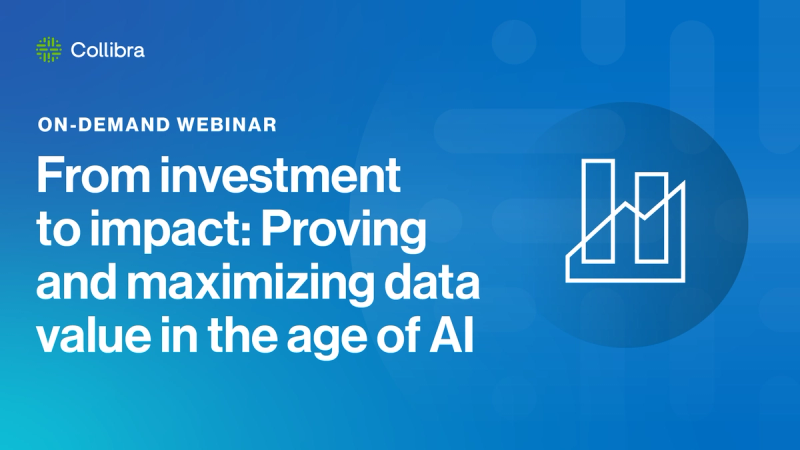 Collibra

ON-DEMAND WEBINAR

From investment to impact: Proving and maximizing data value in the age of AI